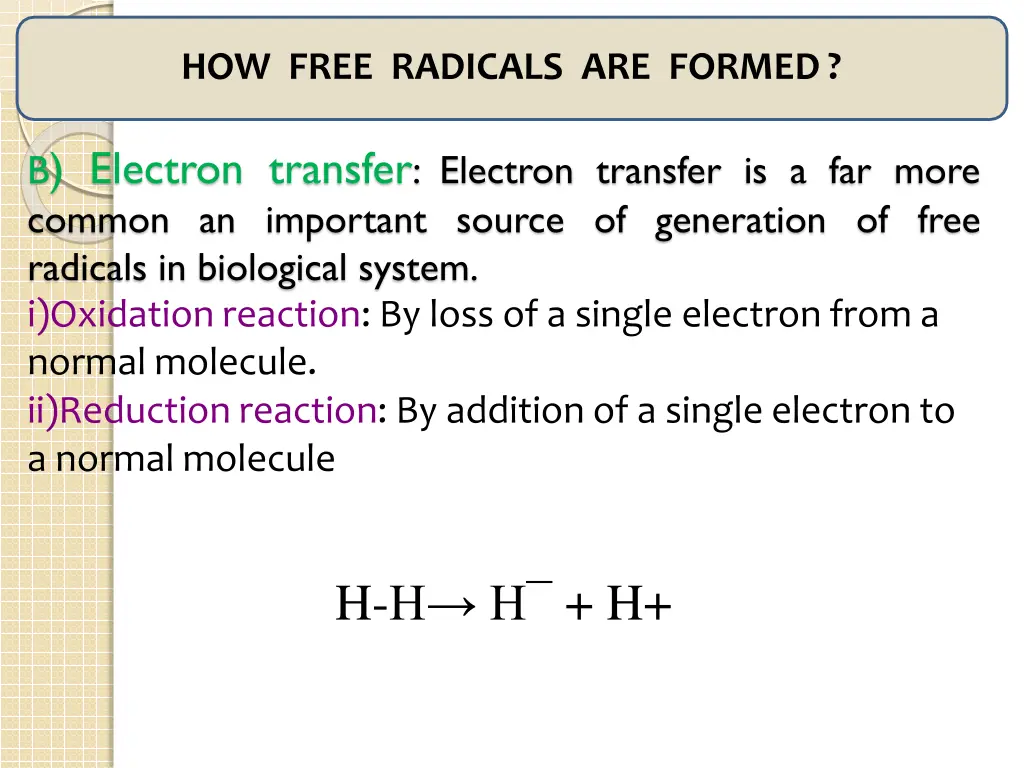 HOW FREE RADICALS ARE FORMED ?

B) Electron transfer: Electron transfer is a far more common an important source of generation of free radicals in biological system.
i)Oxidation reaction: By loss of a single electron from a normal molecule.
ii)Reduction reaction: By addition of a single electron to a normal molecule

$H\text{-}H \rightarrow H^{-} + H+$